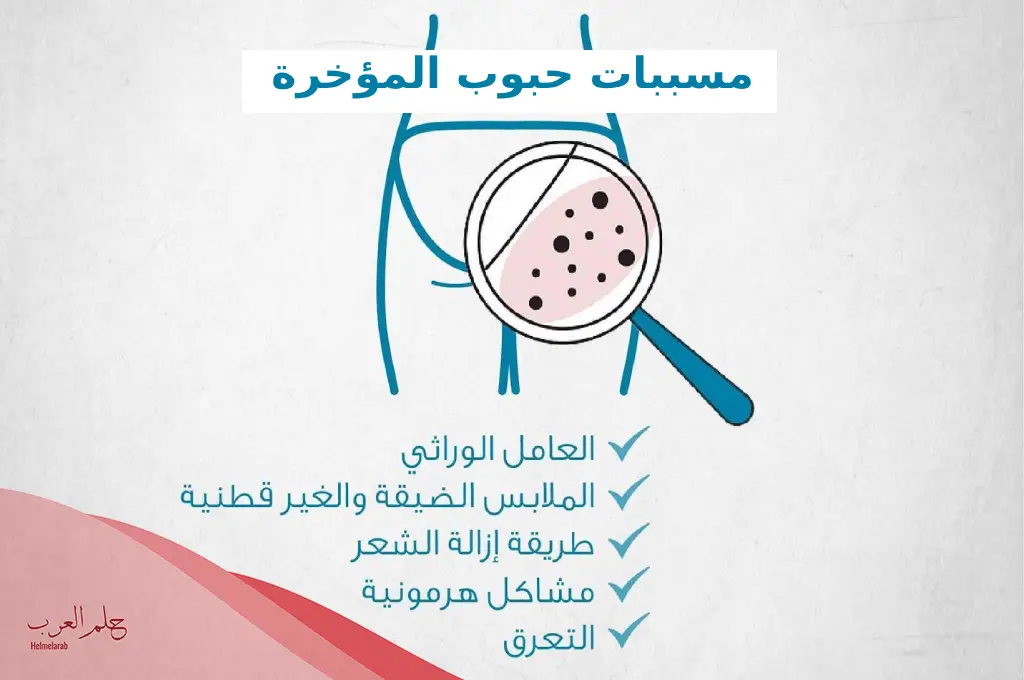 مسببات حبوب المؤخرة

العامل الوراثي
الملابس الضيقة والغير قطنية
طريقة إزالة الشعر
مشاكل هرمونية
التعرق

حلم العرب
Helmelarab